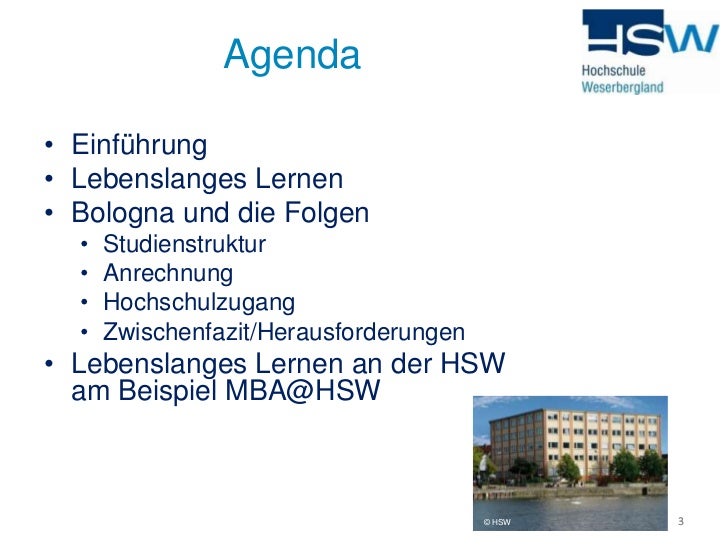 Agenda

HSW
Hochschule
Weserbergland

• Einführung
• Lebenslanges Lernen
• Bologna und die Folgen
  • Studienstruktur
  • Anrechnung
  • Hochschulzugang
  • Zwischenfazit/Herausforderungen
• Lebenslanges Lernen an der HSW am Beispiel MBA@HSW

© HSW

3